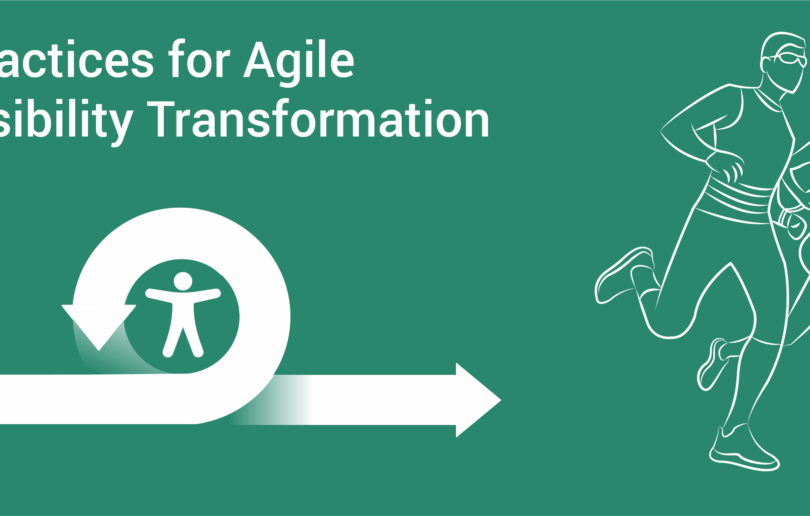 actices for Agile
sibility Transformation